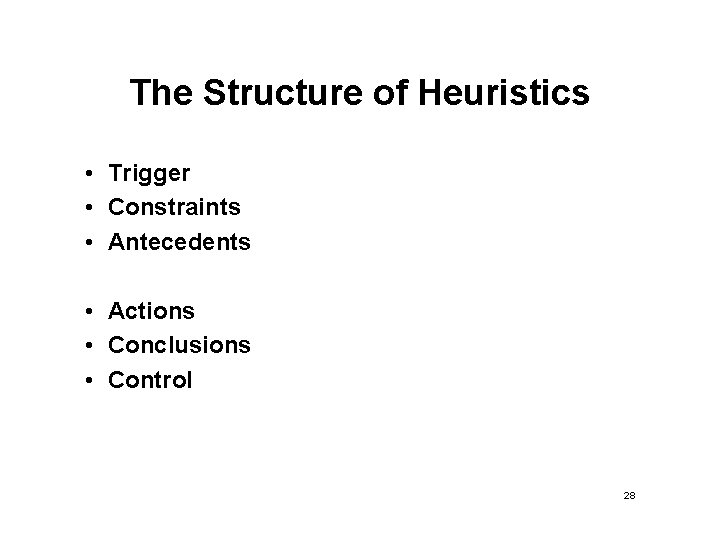 The Structure of Heuristics

• Trigger
• Constraints
• Antecedents

• Actions
• Conclusions
• Control

28